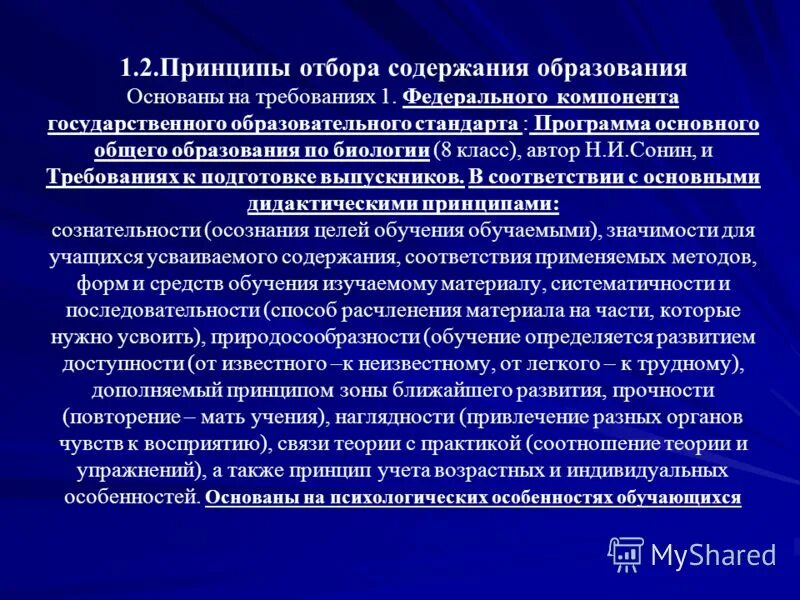 1.2.Принципы отбора содержания образования

Основаны на требованиях 1. Федерального компонента государственного образовательного стандарта : Программа основного общего образования по биологии (8 класс), автор Н.И.Сонин, и Требованиях к подготовке выпускников. В соответствии с основными дидактическими принципами:

сознательности (осознания целей обучения обучаемыми), значимости для учащихся усваиваемого содержания, соответствия применяемых методов, форм и средств обучения изучаемому материалу, систематичности и последовательности (способ расчленения материала на части, которые нужно усвоить), природосообразности (обучение определяется развитием доступности (от известного –к неизвестному, от легкого – к трудному), дополняемый принципом зоны ближайшего развития, прочности (повторение – мать учения), наглядности (привлечение разных органов чувств к восприятию), связи теории с практикой (соотношение теории и упражнений), а также принцип учета возрастных и индивидуальных особенностей. Основаны на психологических особенностях обучающихся

MyShared